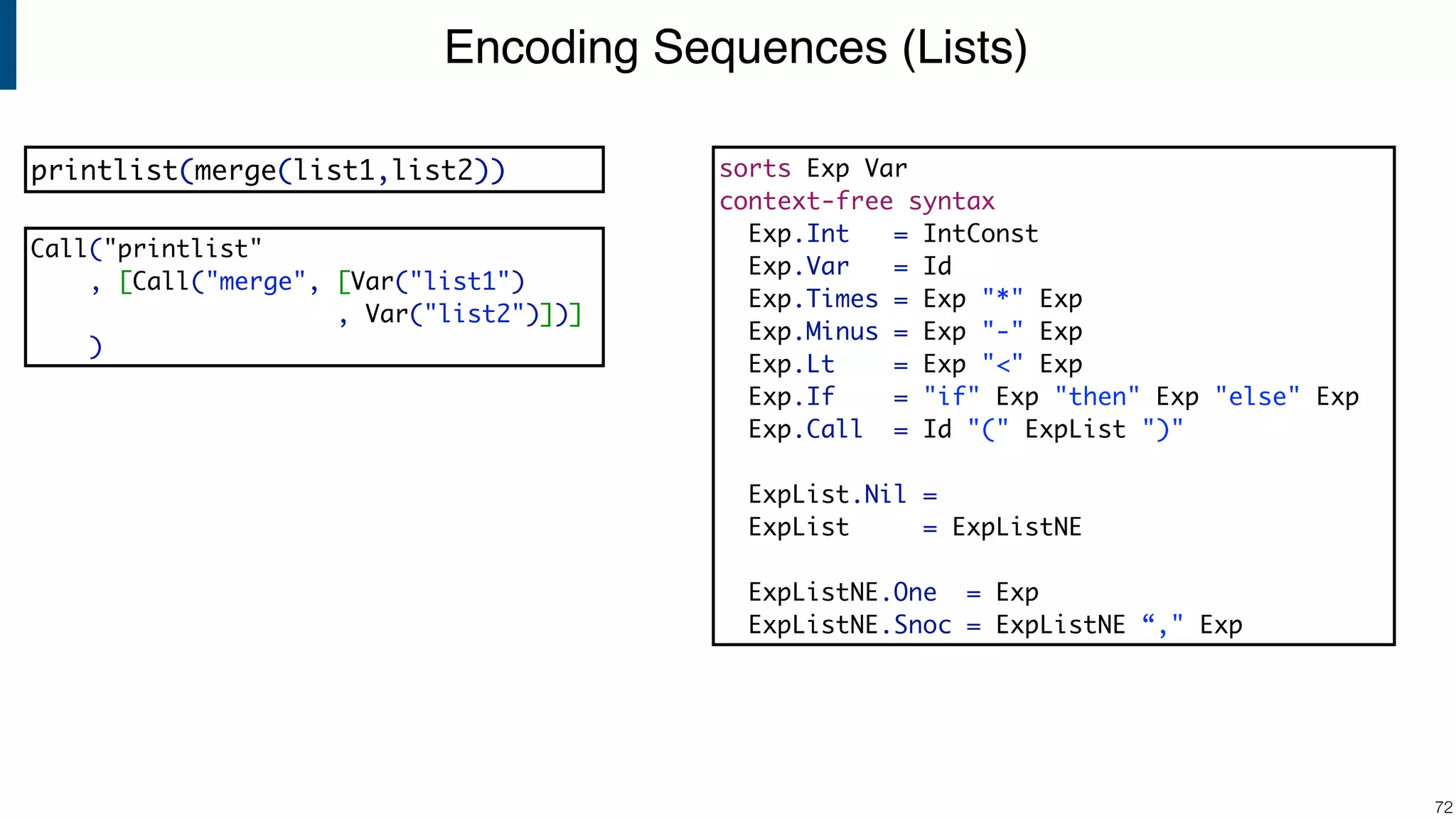 Encoding Sequences (Lists)

printlist(merge(list1,list2))

Call("printlist"
    , [Call("merge", [Var("list1")
                   , Var("list2")])]
    )

sorts Exp Var
context-free syntax
  Exp.Int    = IntConst
  Exp.Var    = Id
  Exp.Times  = Exp "*" Exp
  Exp.Minus  = Exp "-" Exp
  Exp.Lt     = Exp "<" Exp
  Exp.If     = "if" Exp "then" Exp "else" Exp
  Exp.Call   = Id "(" ExpList ")"

  ExpList.Nil =
  ExpList     = ExpListNE

  ExpListNE.One  = Exp
  ExpListNE.Snoc = ExpListNE “," Exp

72